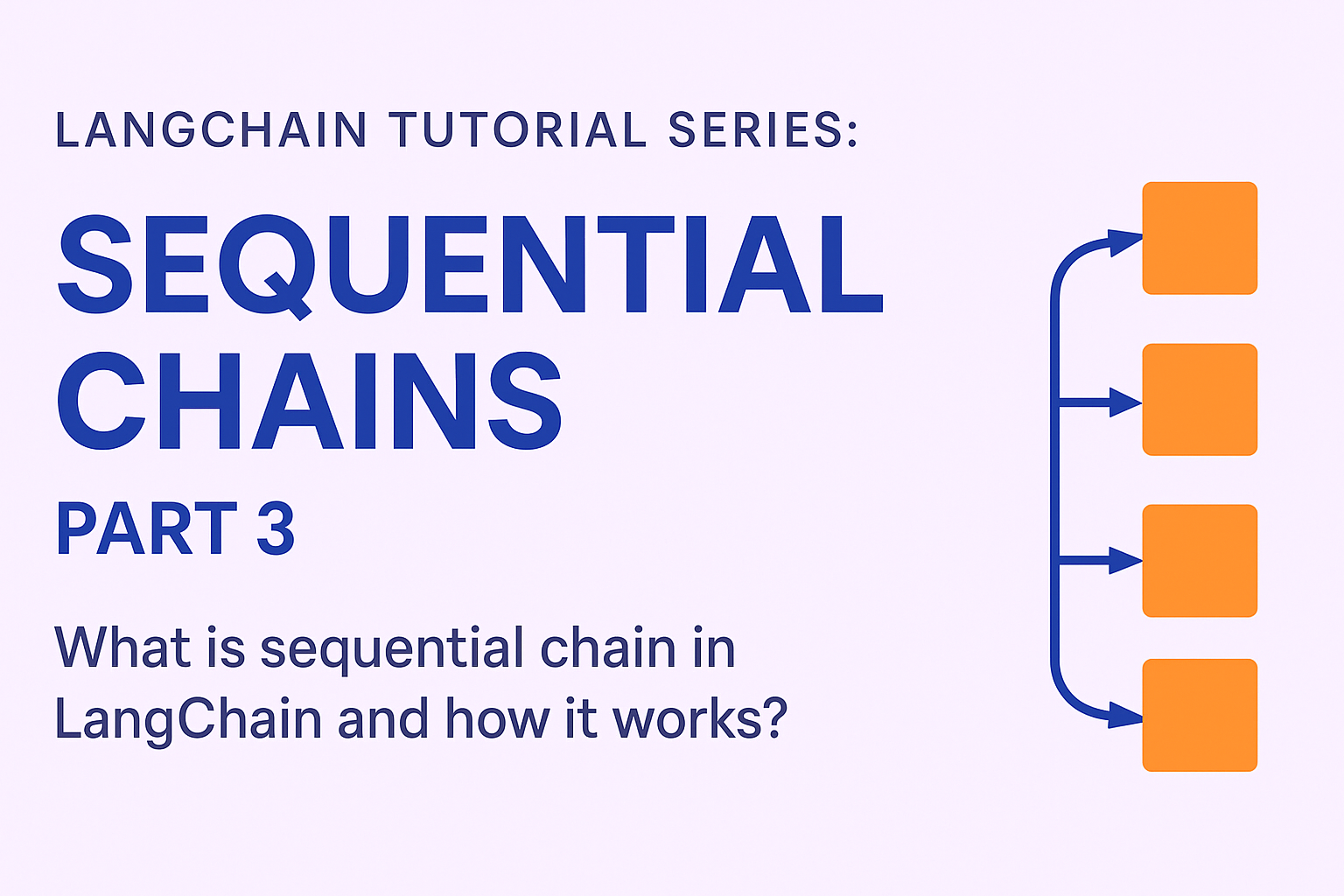 LANGCHAIN TUTORIAL SERIES:

SEQUENTIAL CHAINS

PART 3

What is sequential chain in LangChain and how it works?